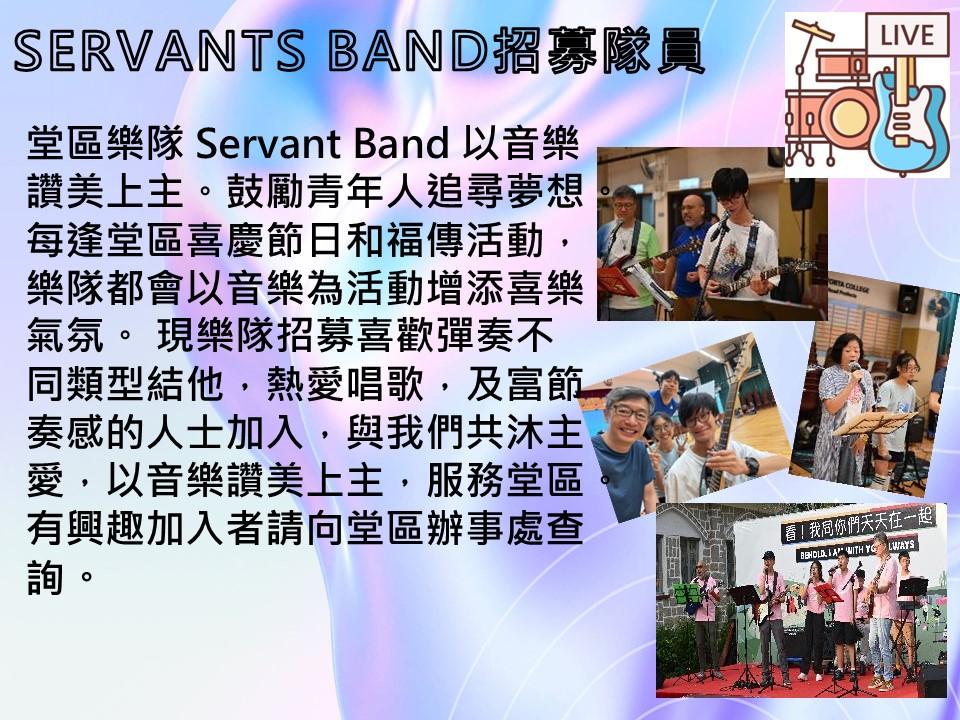 SERVANTS BAND招募隊員

LIVE

堂區樂隊 Servant Band 以音樂讚美上主。鼓勵青年人追尋夢想。每逢堂區喜慶節日和福傳活動，樂隊都會以音樂為活動增添喜樂氣氛。 現樂隊招募喜歡彈奏不同類型結他，熱愛唱歌，及富節奏感的人士加入，與我們共沐主愛，以音樂讚美上主，服務堂區。有興趣加入者請向堂區辦事處查詢。

看！我同你們天天在一起
BEHOLD, I AM WITH YOU ALWAYS